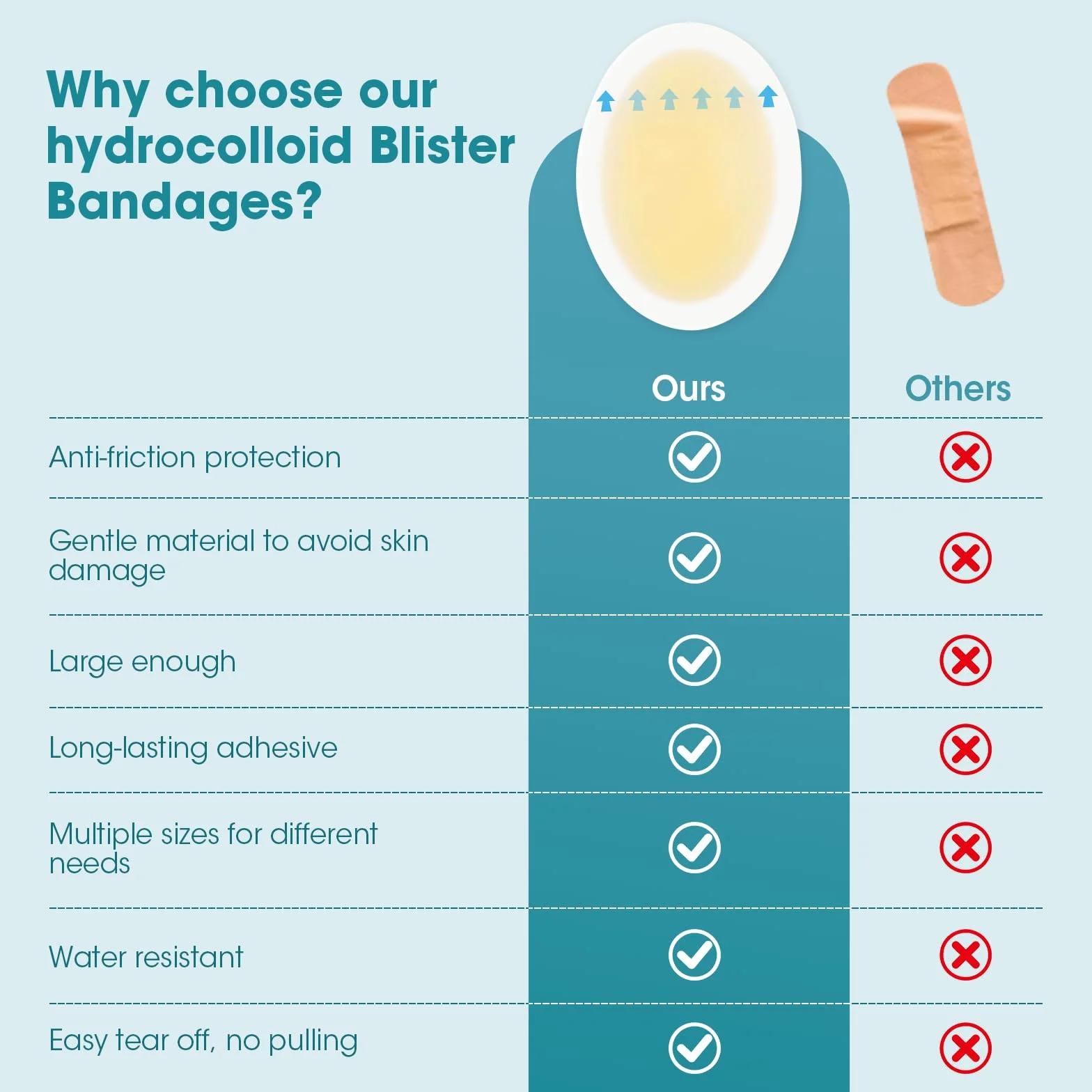 Why choose our hydrocolloid Blister Bandages?

| | Ours | Others |
|---|---|---|
| Anti-friction protection | ✓ | ✗ |
| Gentle material to avoid skin damage | ✓ | ✗ |
| Large enough | ✓ | ✗ |
| Long-lasting adhesive | ✓ | ✗ |
| Multiple sizes for different needs | ✓ | ✗ |
| Water resistant | ✓ | ✗ |
| Easy tear off, no pulling | ✓ | ✗ |